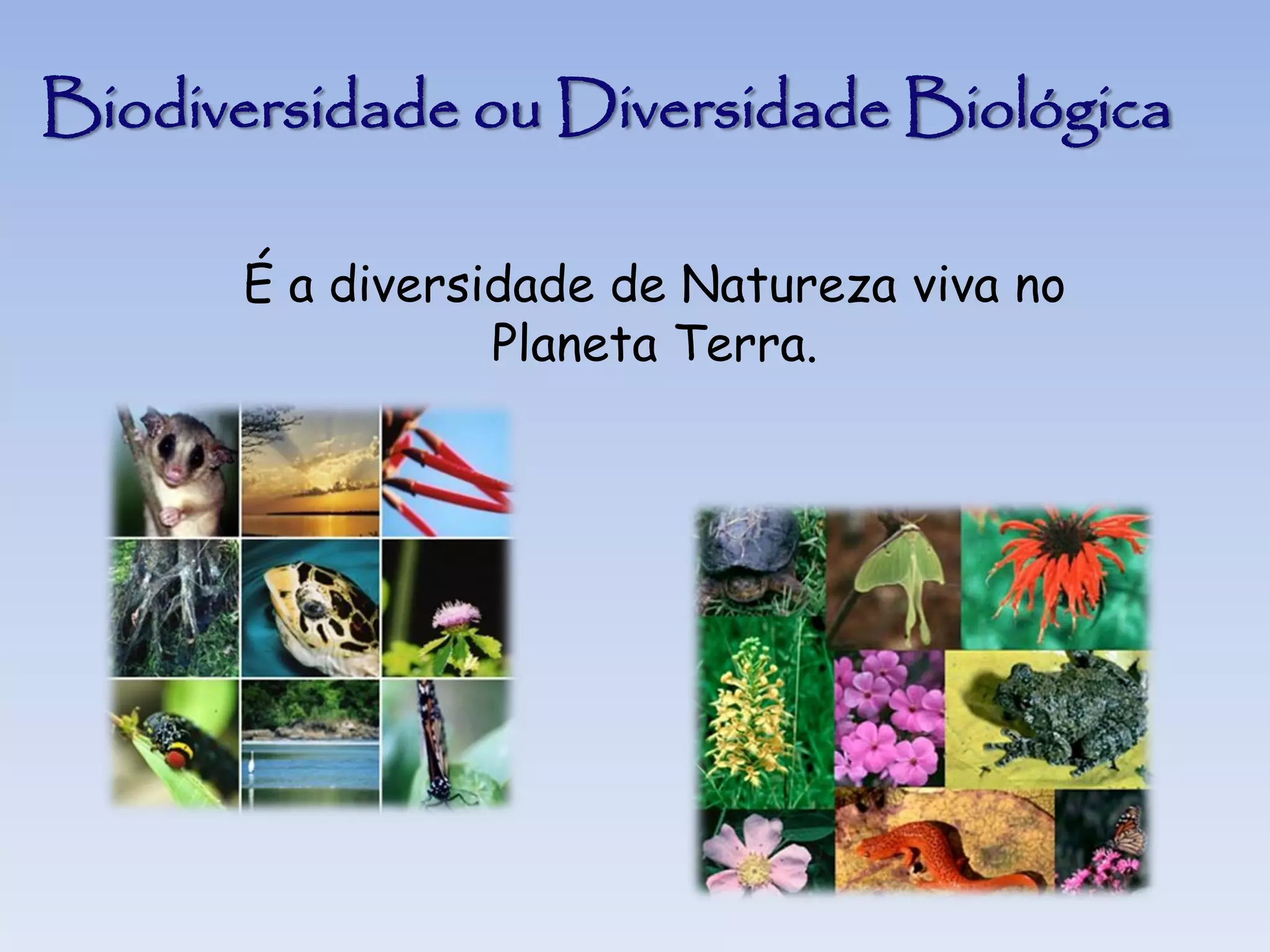 Biodiversidade ou Diversidade Biológica

É a diversidade de Natureza viva no Planeta Terra.